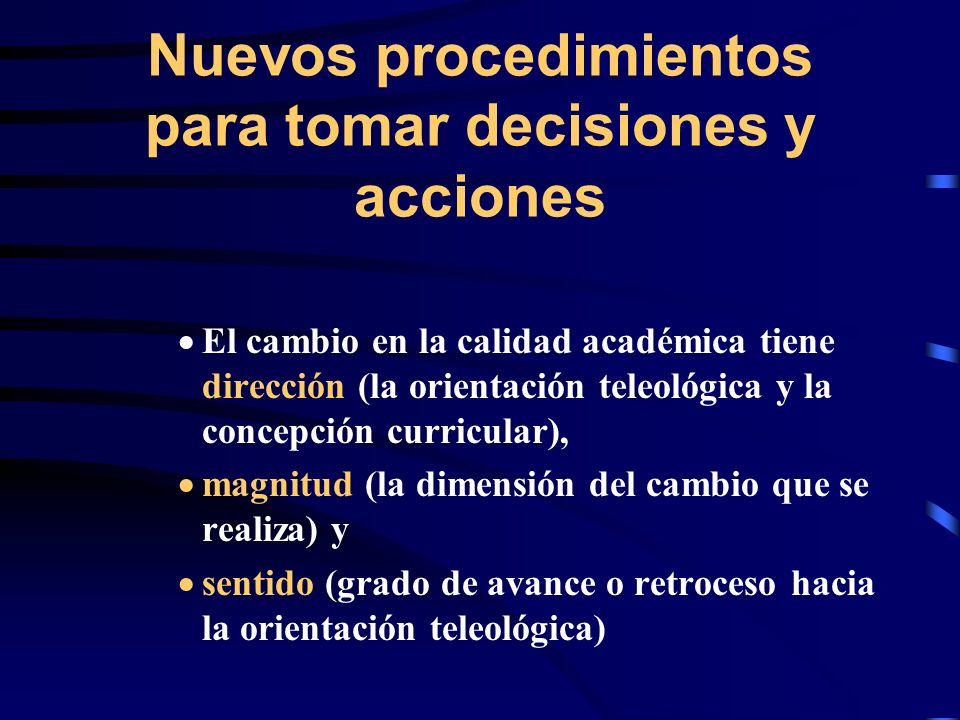 Nuevos procedimientos para tomar decisiones y acciones

• El cambio en la calidad académica tiene dirección (la orientación teleológica y la concepción curricular),

• magnitud (la dimensión del cambio que se realiza) y

• sentido (grado de avance o retroceso hacia la orientación teleológica)